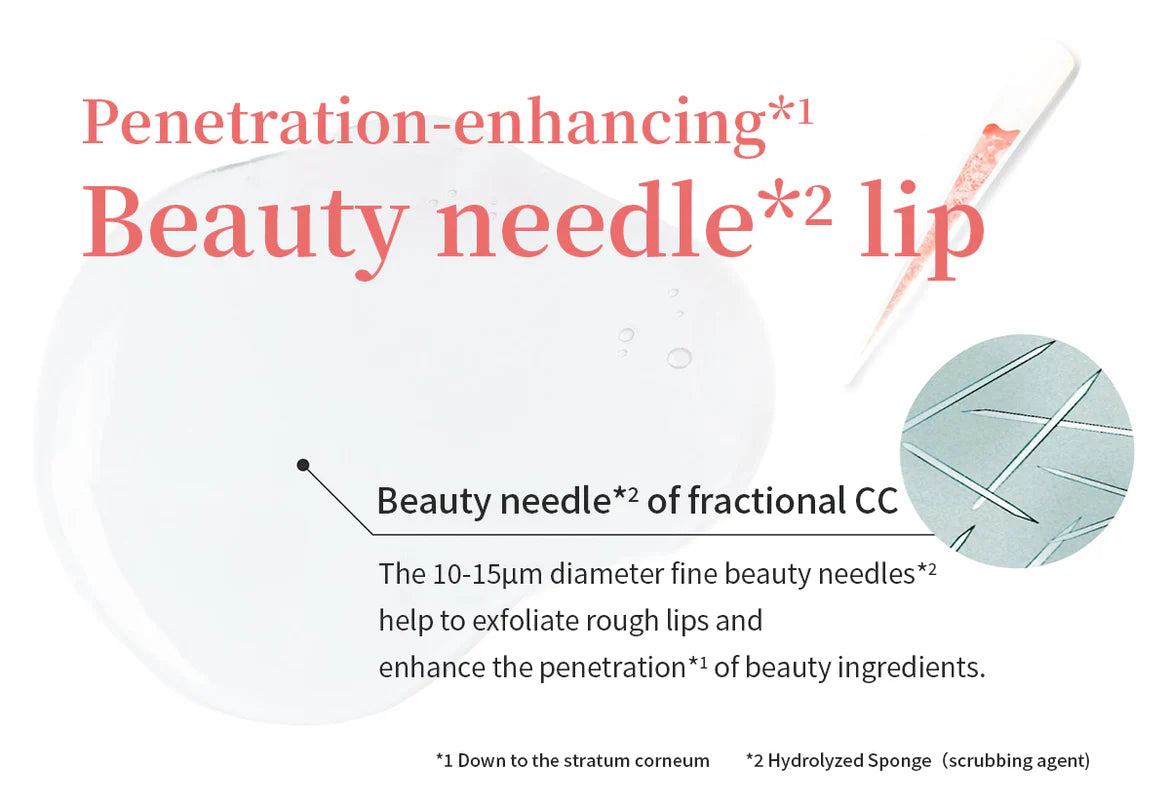 Penetration-enhancing*1
Beauty needle*2 lip

Beauty needle*2 of fractional CC

The 10-15μm diameter fine beauty needles*2 help to exfoliate rough lips and enhance the penetration*1 of beauty ingredients.

*1 Down to the stratum corneum *2 Hydrolyzed Sponge（scrubbing agent)